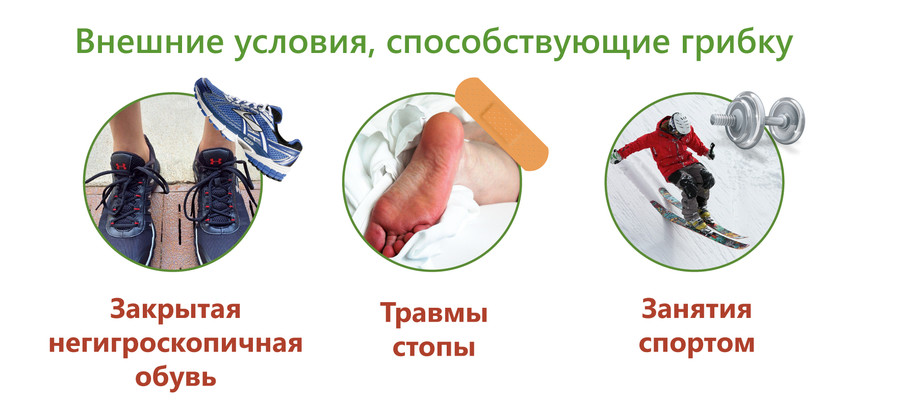 Внешние условия, способствующие грибку

Закрытая негигроскопичная обувь

Травмы стопы

Занятия спортом